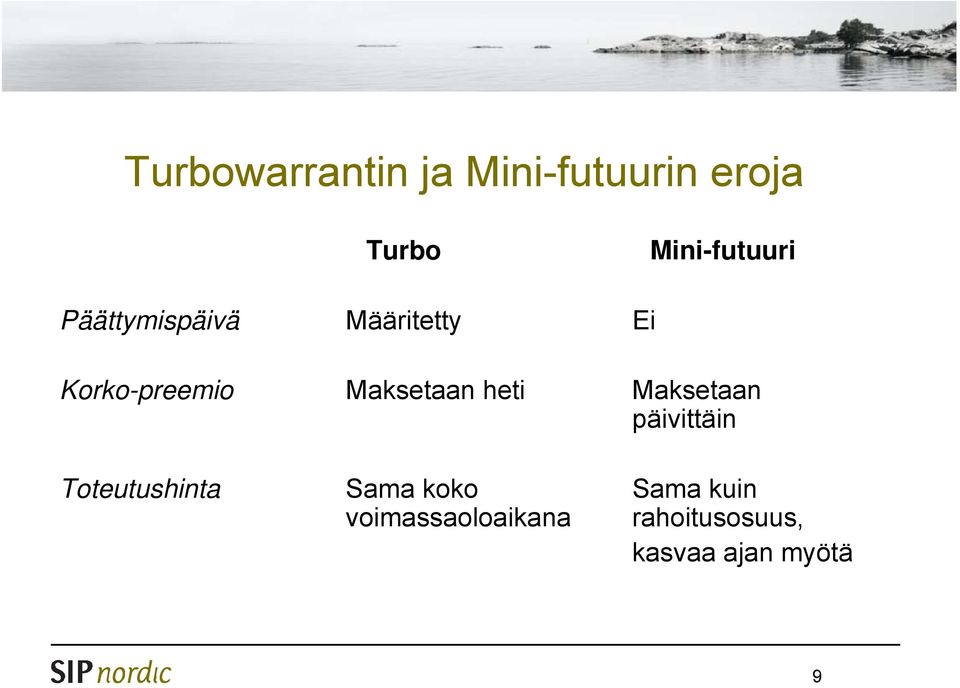 Turbowarrantin ja Mini-futuurin eroja

| | Turbo | Mini-futuuri |
|---|---|---|
| Päättymispäivä | Määritetty | Ei |
| Korko-preemio | Maksetaan heti | Maksetaan päivittäin |
| Toteutushinta | Sama koko voimassaoloaikana | Sama kuin rahoitusosuus, kasvaa ajan myötä |

SIP nordic

9